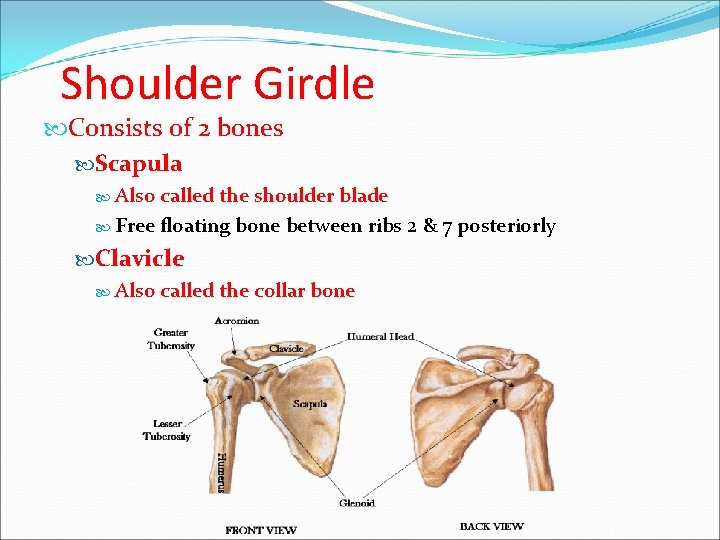 Shoulder Girdle

Consists of 2 bones

Scapula

Also called the shoulder blade

Free floating bone between ribs 2 & 7 posteriorly

Clavicle

Also called the collar bone

Acromion

Greater Tuberosity

Clavicle

Humeral Head

Scapula

Lesser Tuberosity

Humerus

Glenoid

FRONT VIEW

BACK VIEW